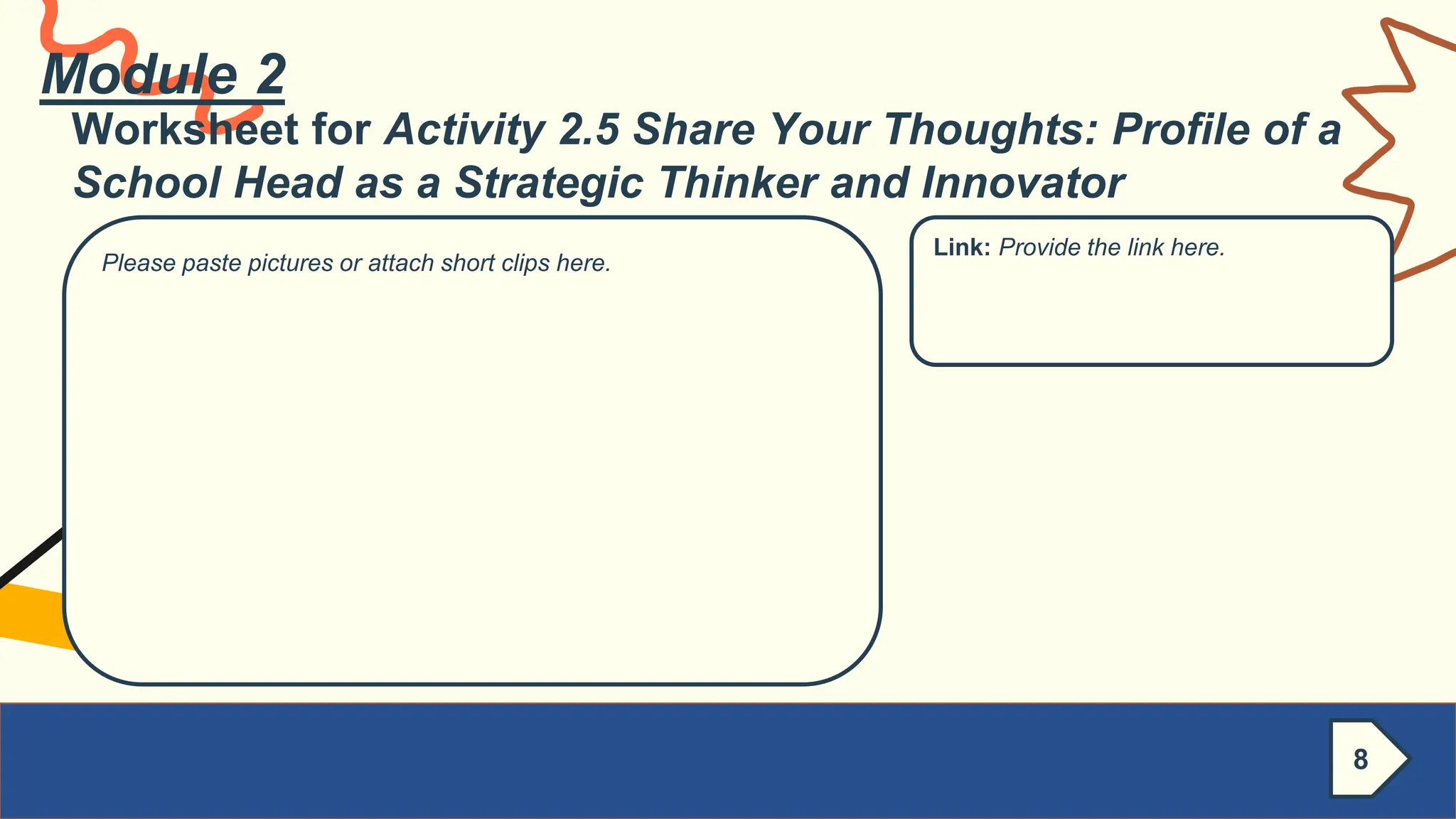 Module 2

Worksheet for Activity 2.5 Share Your Thoughts: Profile of a School Head as a Strategic Thinker and Innovator

Please paste pictures or attach short clips here.

Link: Provide the link here.

8